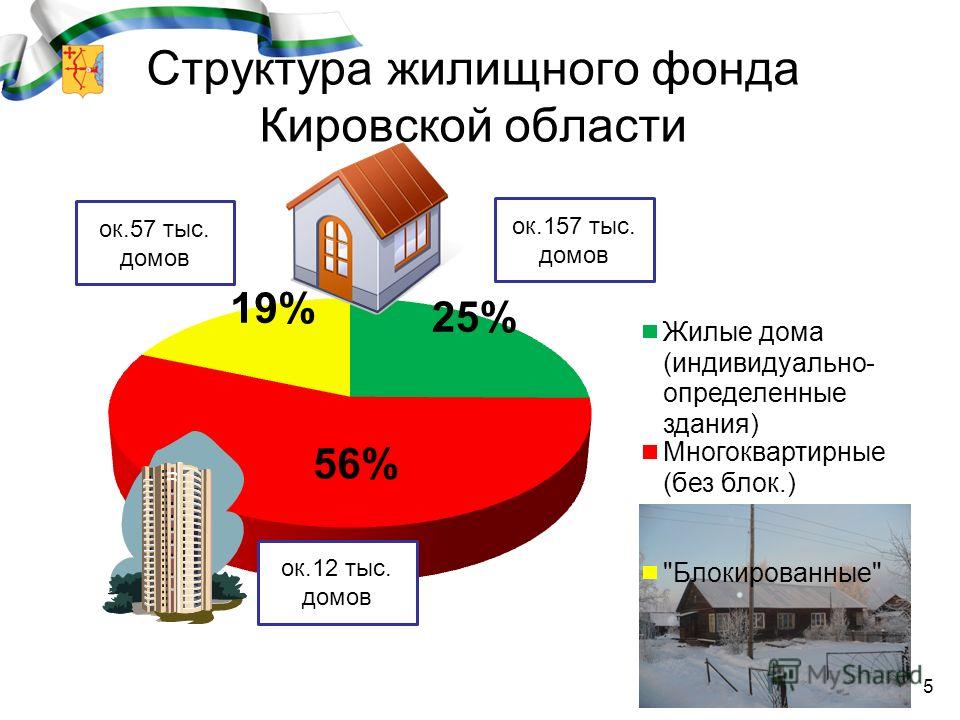 Структура жилищного фонда Кировской области

ок.57 тыс. домов

ок.157 тыс. домов

19%

25%

56%

ок.12 тыс. домов

Жилые дома (индивидуально-определенные здания)

Многоквартирные (без блок.)

"Блокированные"

MyShared

5